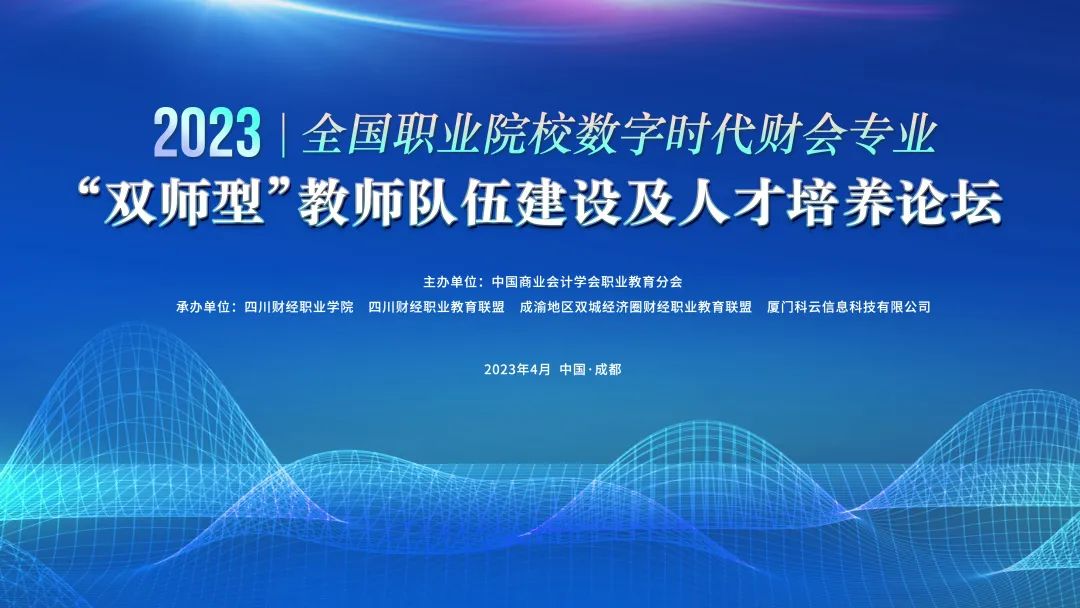 2023 | 全国职业院校数字时代财会专业
“双师型”教师队伍建设及人才培养论坛

主办单位：中国商业会计学会职业教育分会
承办单位：四川财经职业学院　四川财经职业教育联盟　成渝地区双城经济圈财经职业教育联盟　厦门科云信息科技有限公司

2023年4月　中国·成都